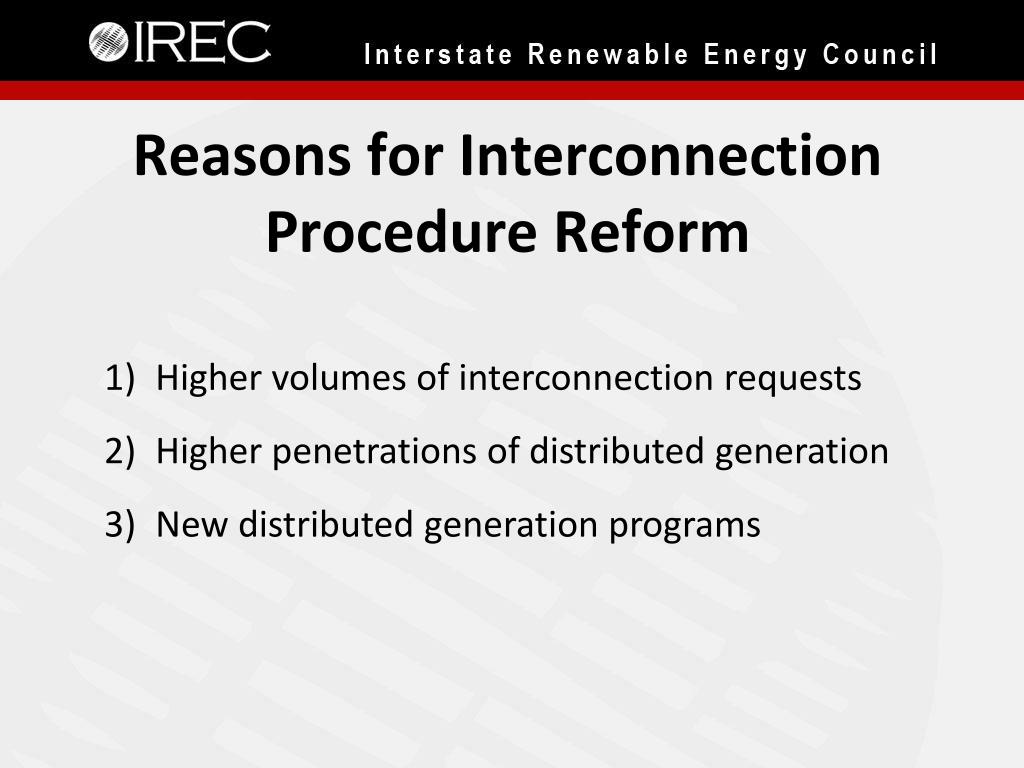 IREC

Interstate Renewable Energy Council

Reasons for Interconnection Procedure Reform

1) Higher volumes of interconnection requests

2) Higher penetrations of distributed generation

3) New distributed generation programs